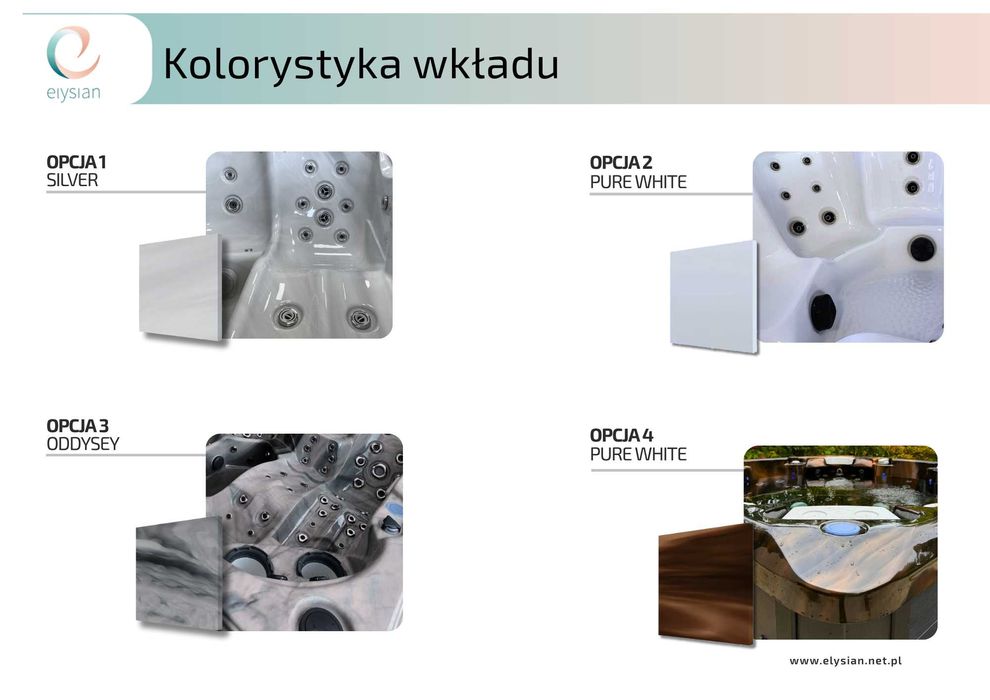 elysian

Kolorystyka wkładu

OPCJA 1
SILVER

OPCJA 2
PURE WHITE

OPCJA 3
ODDYSEY

OPCJA 4
PURE WHITE

www.elysian.net.pl